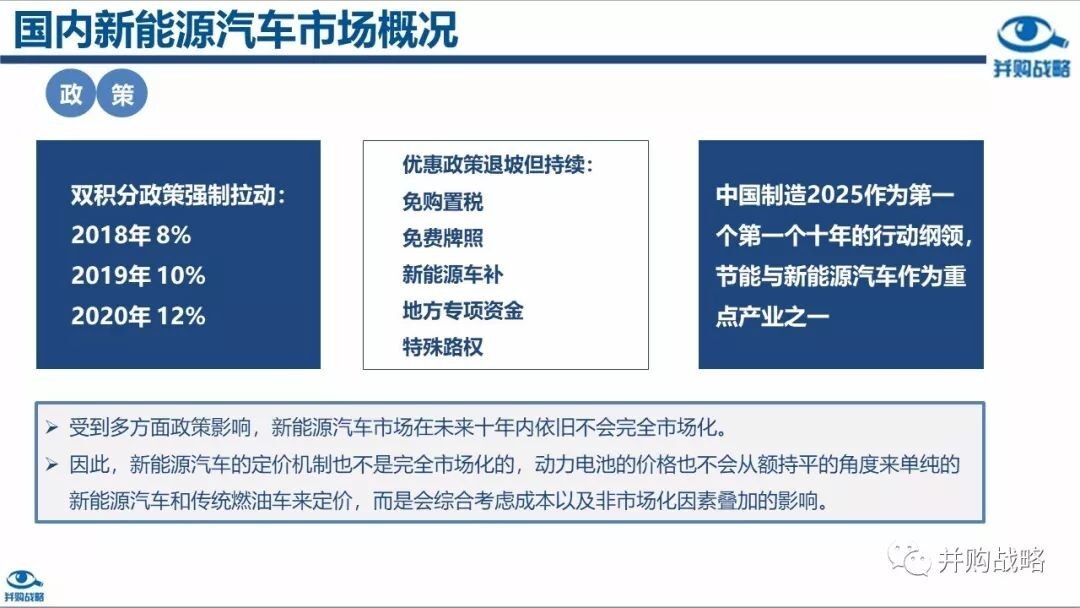 国内新能源汽车市场概况

并购战略

政 策

双积分政策强制拉动：
2018年 8%
2019年 10%
2020年 12%

优惠政策退坡但持续：
免购置税
免费牌照
新能源车补
地方专项资金
特殊路权

中国制造2025作为第一个第一个十年的行动纲领，节能与新能源汽车作为重点产业之一

➢ 受到多方面政策影响，新能源汽车市场在未来十年内依旧不会完全市场化。
➢ 因此，新能源汽车的定价机制也不是完全市场化的，动力电池的价格也不会从额持平的角度来单纯的新能源汽车和传统燃油车来定价，而是会综合考虑成本以及非市场化因素叠加的影响。

并购战略

并购战略